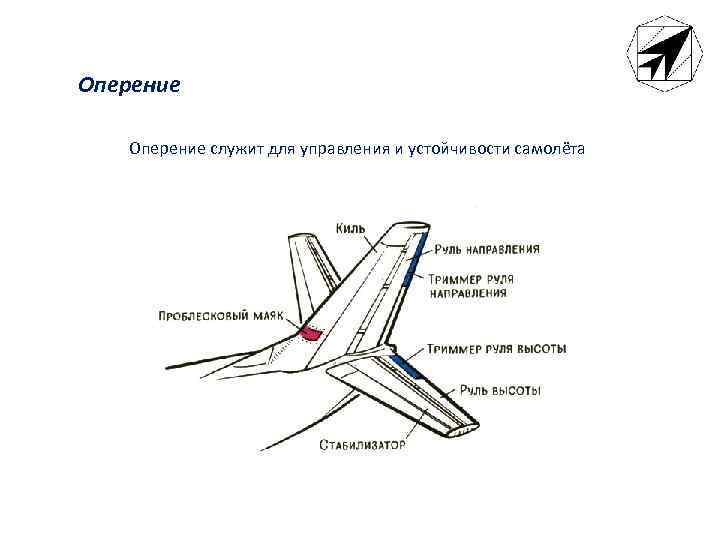 Оперение

Оперение служит для управления и устойчивости самолёта

Киль
Руль направления
Триммер руля направления
Проблесковый маяк
Триммер руля высоты
Руль высоты
Стабилизатор